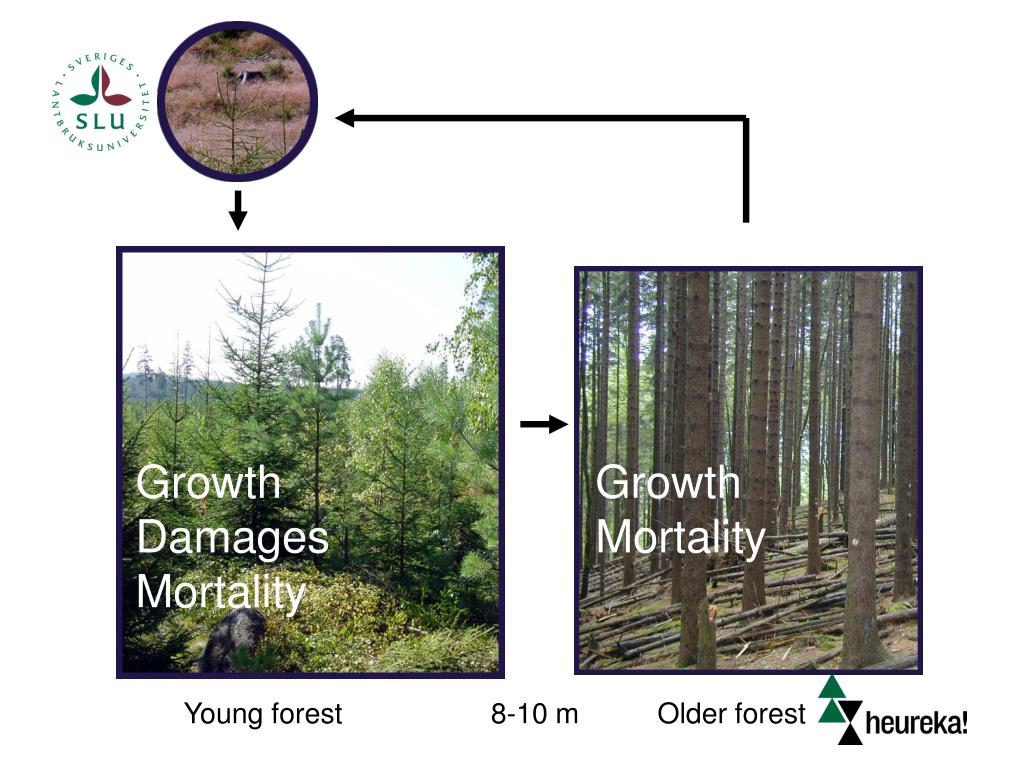 SVERIGES LANTBRUKSUNIVERSITET
SLU

Growth
Damages
Mortality

Growth
Mortality

Young forest

8-10 m

Older forest

heureka!